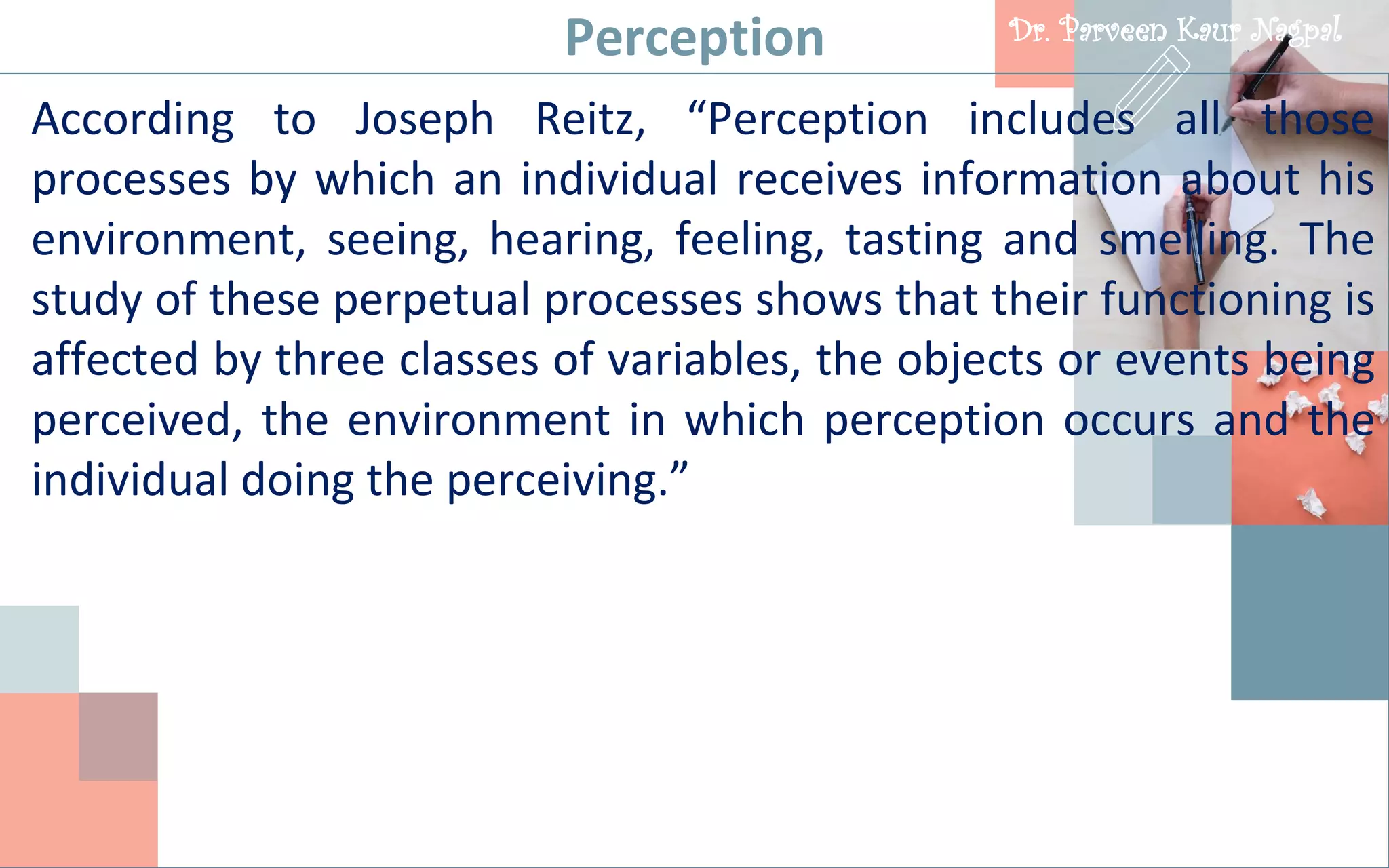 Perception

Dr. Parveen Kaur Nagpal

According to Joseph Reitz, “Perception includes all those processes by which an individual receives information about his environment, seeing, hearing, feeling, tasting and smelling. The study of these perpetual processes shows that their functioning is affected by three classes of variables, the objects or events being perceived, the environment in which perception occurs and the individual doing the perceiving.”